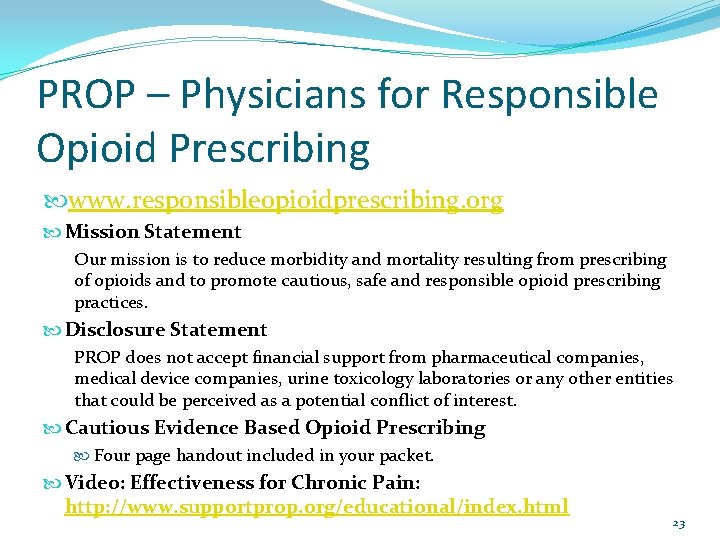 PROP – Physicians for Responsible Opioid Prescribing

www.responsibleopioidprescribing.org

Mission Statement

Our mission is to reduce morbidity and mortality resulting from prescribing of opioids and to promote cautious, safe and responsible opioid prescribing practices.

Disclosure Statement

PROP does not accept financial support from pharmaceutical companies, medical device companies, urine toxicology laboratories or any other entities that could be perceived as a potential conflict of interest.

Cautious Evidence Based Opioid Prescribing

Four page handout included in your packet.

Video: Effectiveness for Chronic Pain: http://www.supportprop.org/educational/index.html

23